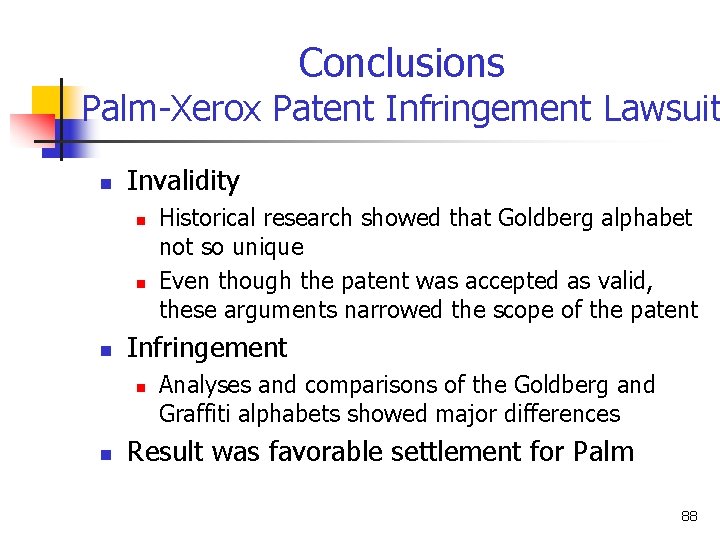 Conclusions
Palm-Xerox Patent Infringement Lawsuit

- Invalidity
  - Historical research showed that Goldberg alphabet not so unique
  - Even though the patent was accepted as valid, these arguments narrowed the scope of the patent
- Infringement
  - Analyses and comparisons of the Goldberg and Graffiti alphabets showed major differences
- Result was favorable settlement for Palm

88